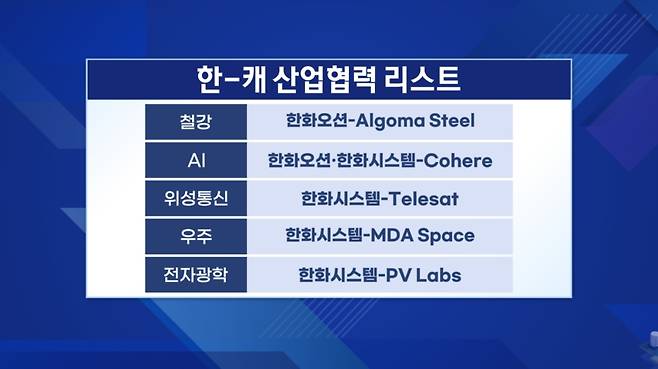 한-캐 산업협력 리스트

| 철강 | 한화오션-Algoma Steel |
|---|---|
| AI | 한화오션·한화시스템-Cohere |
| 위성통신 | 한화시스템-Telesat |
| 우주 | 한화시스템-MDA Space |
| 전자광학 | 한화시스템-PV Labs |